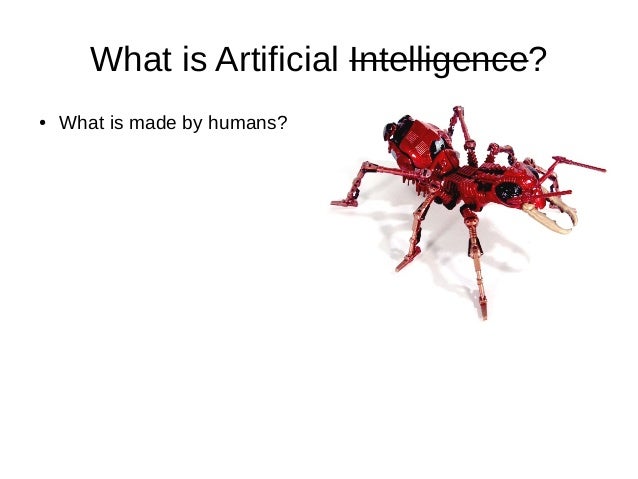 What is Artificial ~~Intelligence~~?

• What is made by humans?